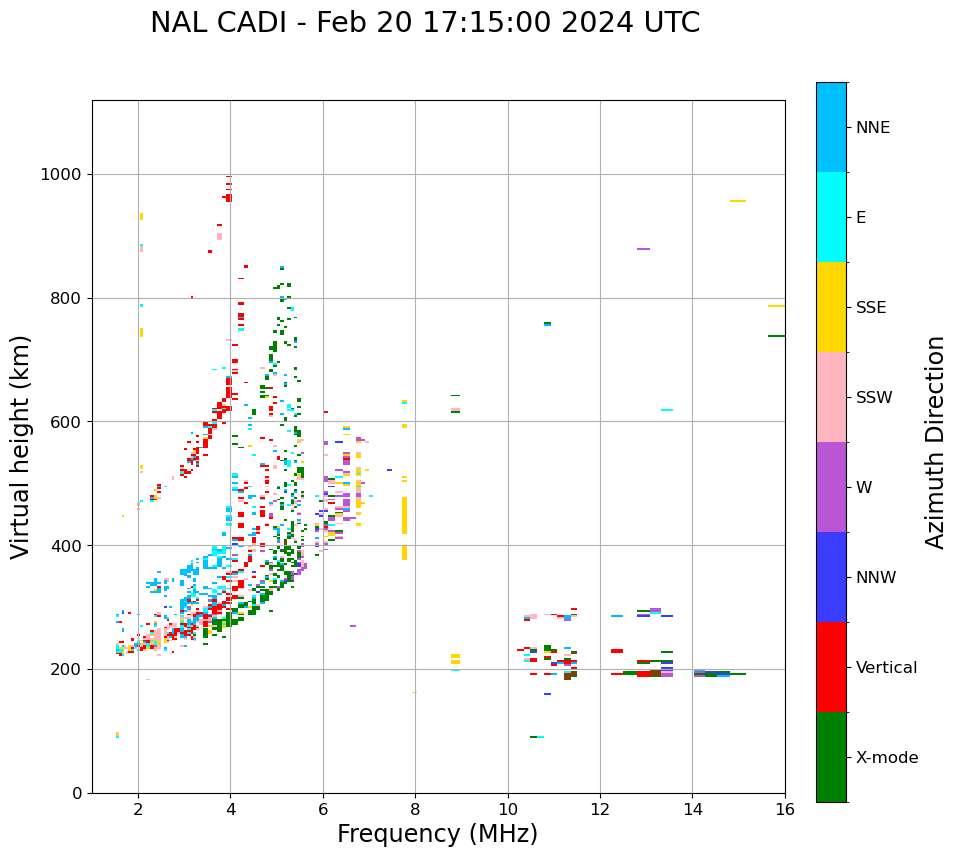 NAL CADI - Feb 20 17:15:00 2024 UTC

Virtual height (km)

1000
800
600
400
200
0

2
4
6
8
10
12
14
16

Frequency (MHz)

NNE
E
SSE
SSW
W
NNW
Vertical
X-mode

Azimuth Direction